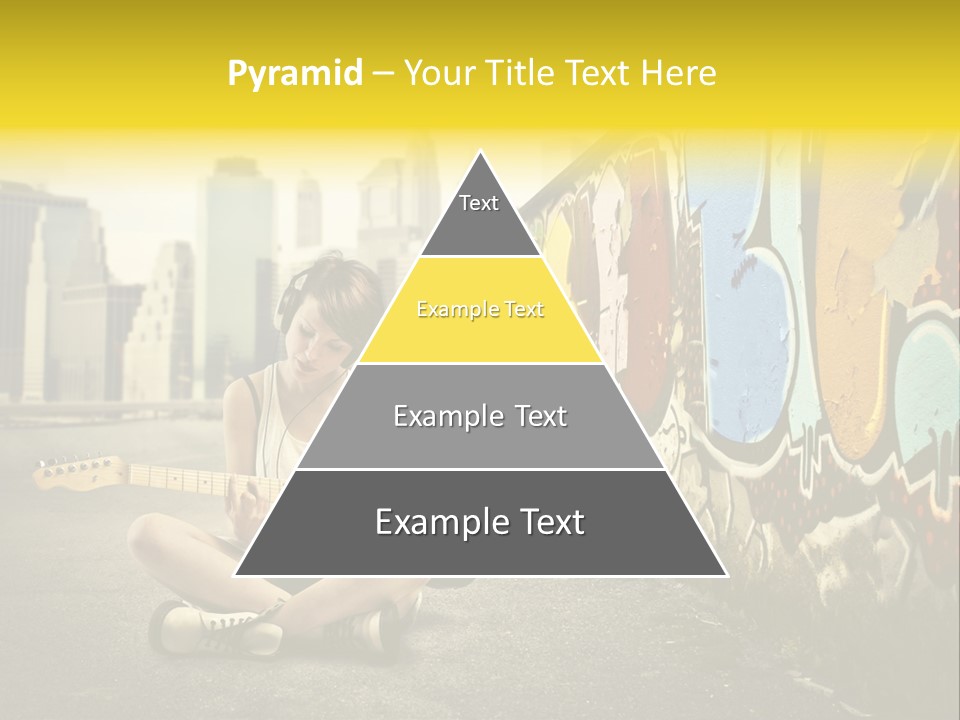 Pyramid – Your Title Text Here

Text

Example Text

Example Text

Example Text